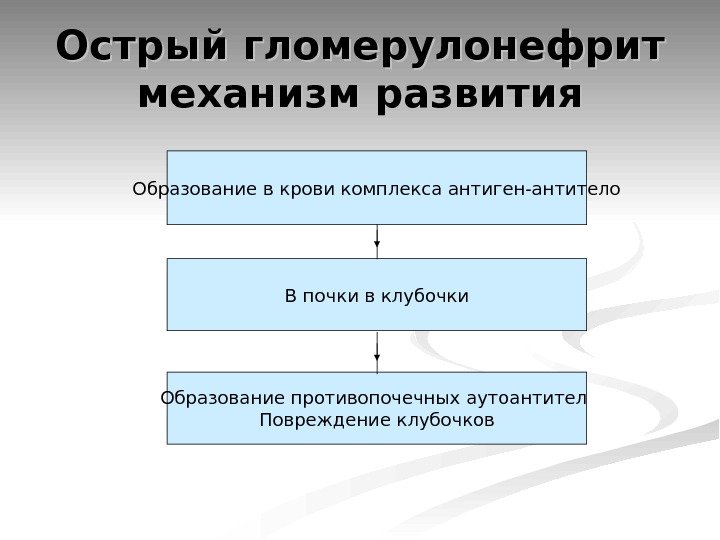 Острый гломерулонефрит механизм развития

Образование в крови комплекса антиген-антитело

В почки в клубочки

Образование противопочечных аутоантител
Повреждение клубочков